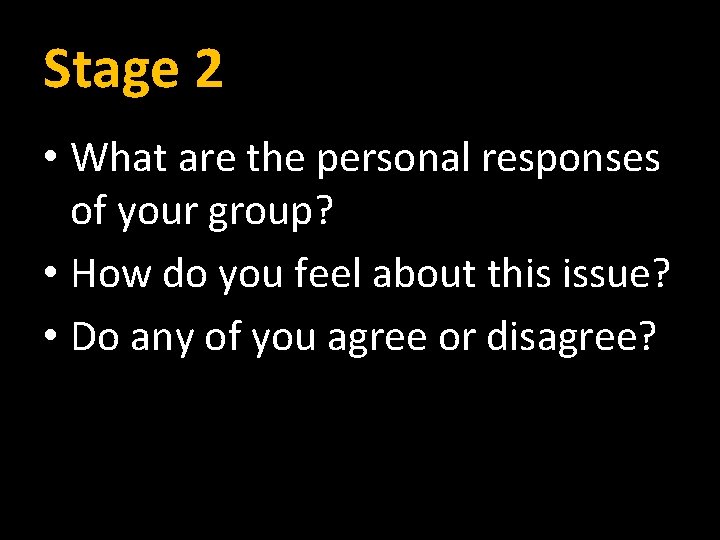 Stage 2

• What are the personal responses of your group?
• How do you feel about this issue?
• Do any of you agree or disagree?